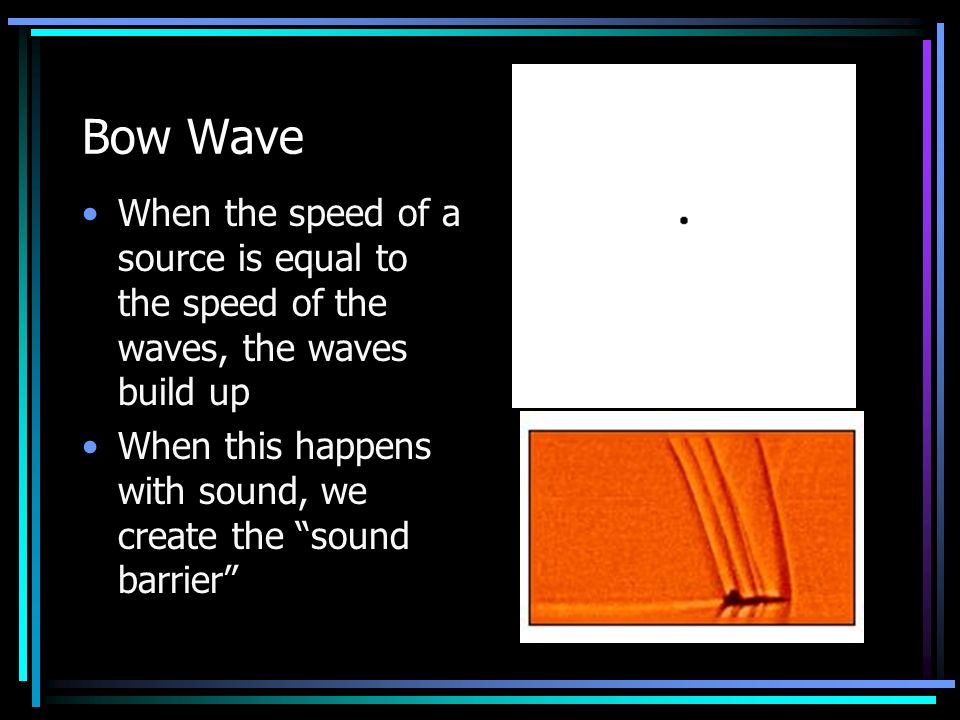 Bow Wave

• When the speed of a source is equal to the speed of the waves, the waves build up

• When this happens with sound, we create the “sound barrier”